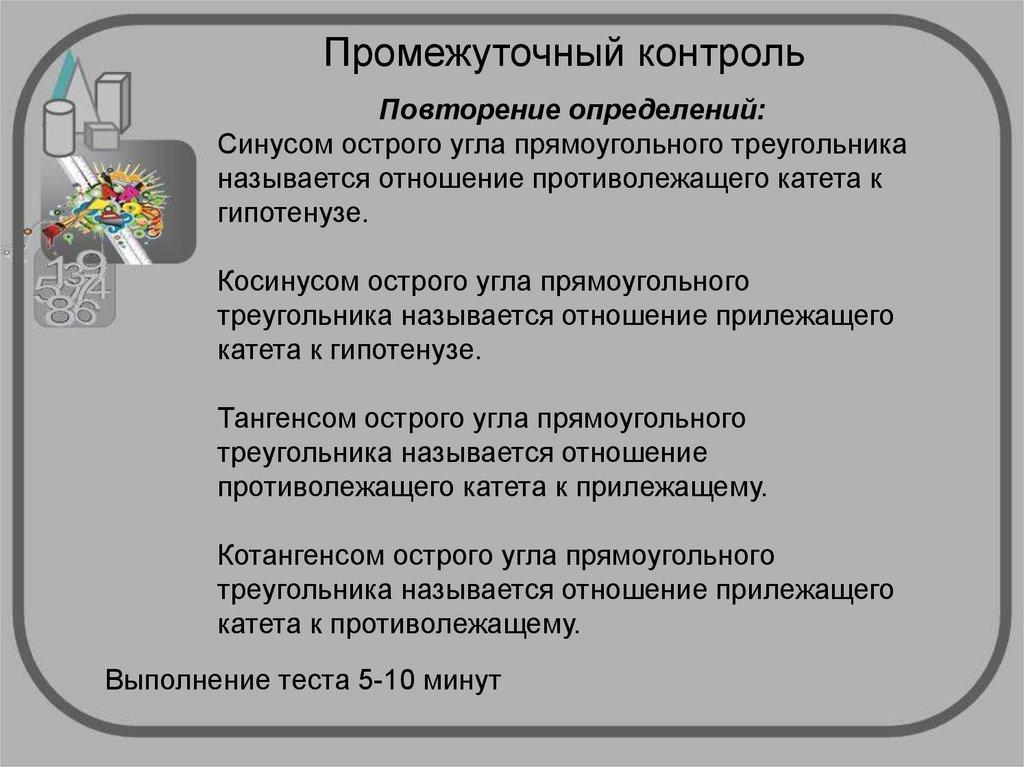 Промежуточный контроль

Повторение определений:

Синусом острого угла прямоугольного треугольника называется отношение противолежащего катета к гипотенузе.

Косинусом острого угла прямоугольного треугольника называется отношение прилежащего катета к гипотенузе.

Тангенсом острого угла прямоугольного треугольника называется отношение противолежащего катета к прилежащему.

Котангенсом острого угла прямоугольного треугольника называется отношение прилежащего катета к противолежащему.

Выполнение теста 5-10 минут